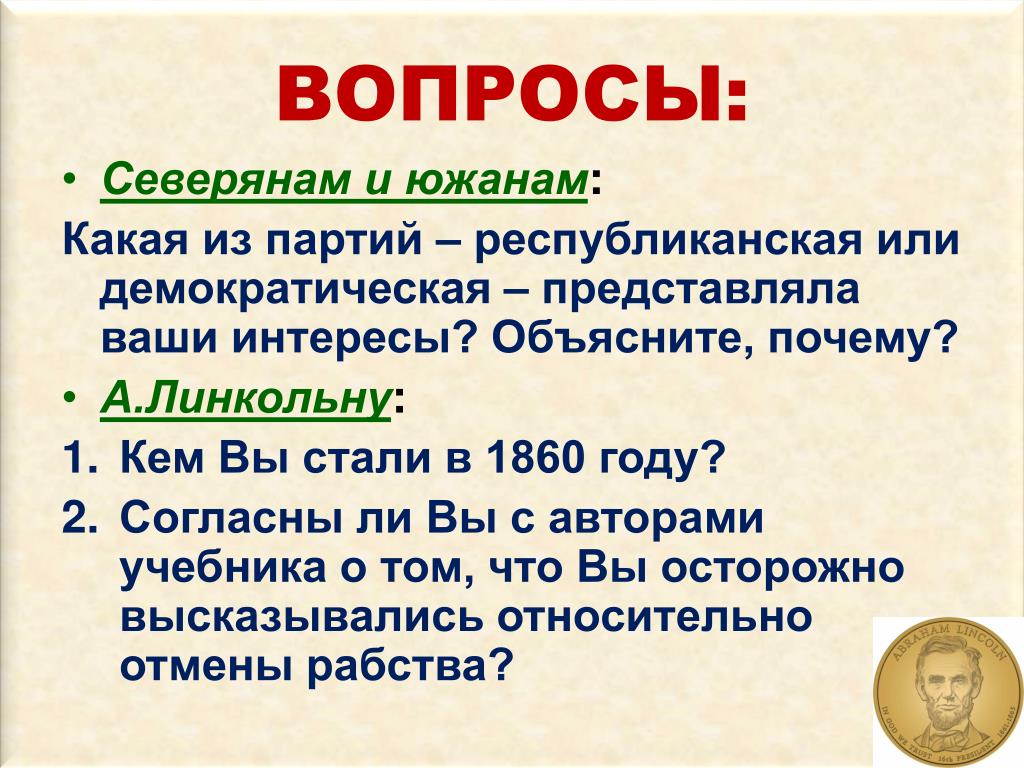 ВОПРОСЫ:

• Северянам и южанам:

Какая из партий – республиканская или демократическая – представляла ваши интересы? Объясните, почему?

• А.Линкольну:

1. Кем Вы стали в 1860 году?
2. Согласны ли Вы с авторами учебника о том, что Вы осторожно высказывались относительно отмены рабства?

ABRAHAM LINCOLN
IN GOD WE TRUST 16th PRESIDENT 1861-1865